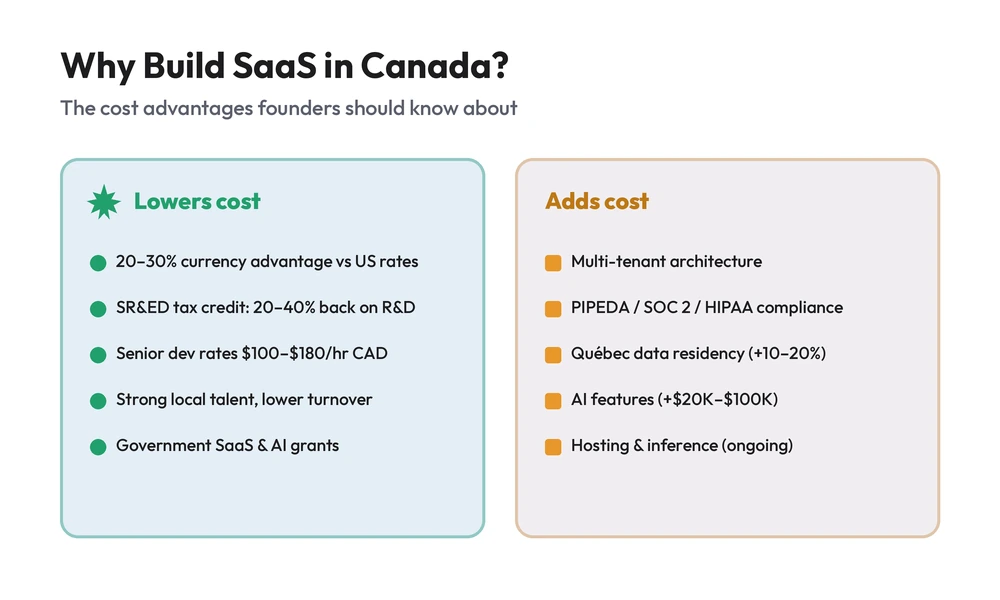 Why Build SaaS in Canada?

The cost advantages founders should know about

Lowers cost

20–30% currency advantage vs US rates

SR&ED tax credit: 20–40% back on R&D

Senior dev rates \$100–\$180/hr CAD

Strong local talent, lower turnover

Government SaaS & AI grants

Adds cost

Multi-tenant architecture

PIPEDA / SOC 2 / HIPAA compliance

Québec data residency (+10–20%)

AI features (+\$20K–\$100K)

Hosting & inference (ongoing)